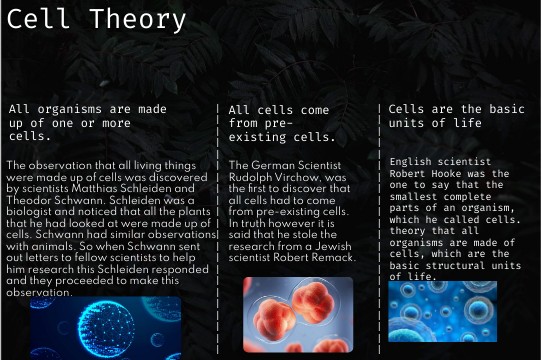 Cell Theory

All organisms are made up of one or more cells.

The observation that all living things were made up of cells was discovered by scientists Matthias Schleiden and Theodor Schwann. Schleiden was a biologist and noticed that all the plants that he had looked at were made up of cells. Schwann had similar observations with animals. So when Schwann sent out letters to fellow scientists to help him research this Schleiden responded and they proceeded to make this observation.

All cells come from pre-existing cells.

The German Scientist Rudolph Virchow, was the first to discover that all cells had to come from pre-existing cells. In truth however it is said that he stole the research from a Jewish scientist Robert Remack.

Cells are the basic units of life

English scientist Robert Hooke was the one to say that the smallest complete parts of an organism, which he called cells. theory that all organisms are made of cells, which are the basic structural units of life.